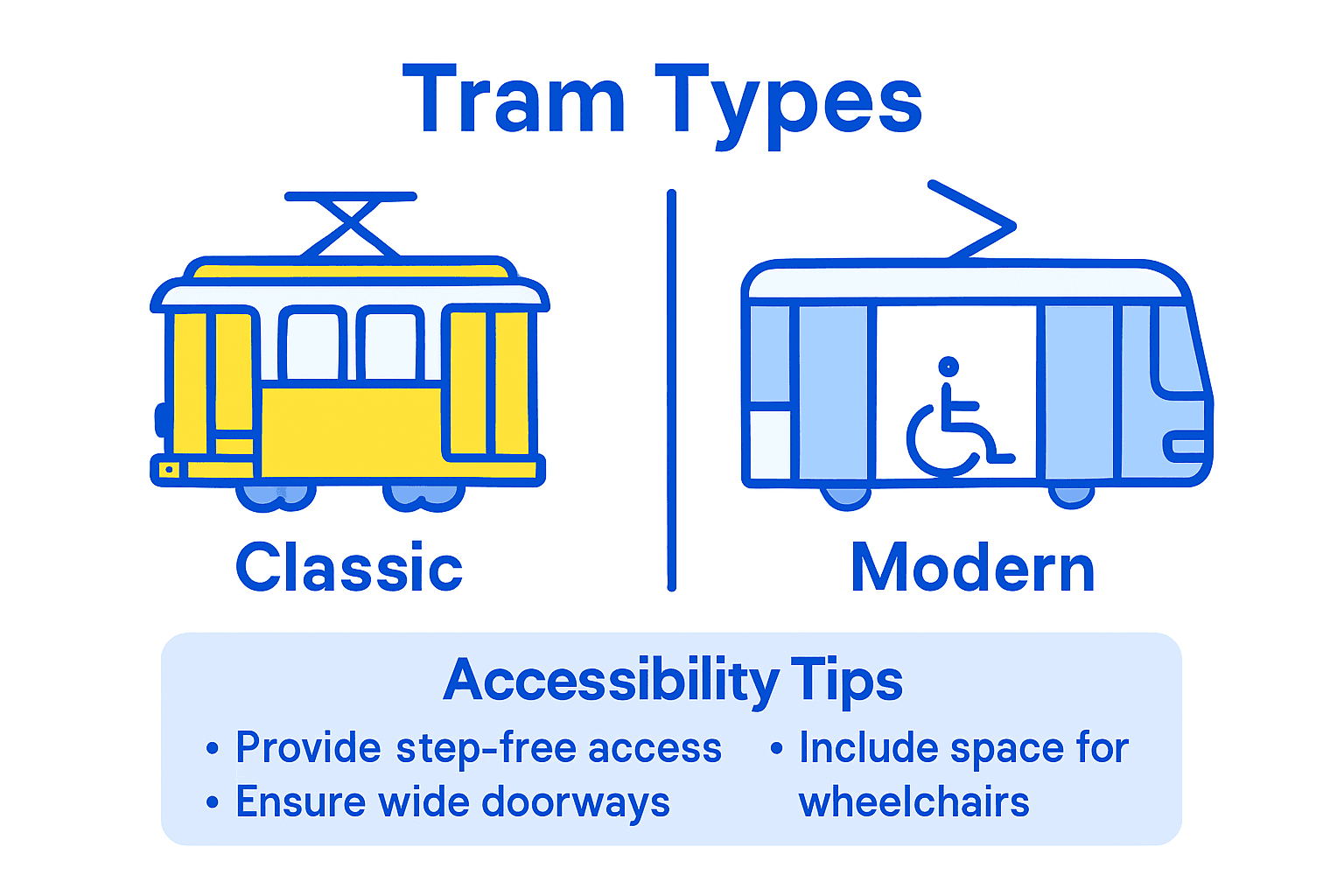 Tram Types

Classic

Modern

Accessibility Tips

• Provide step-free access
• Ensure wide doorways

• Include space for wheelchairs